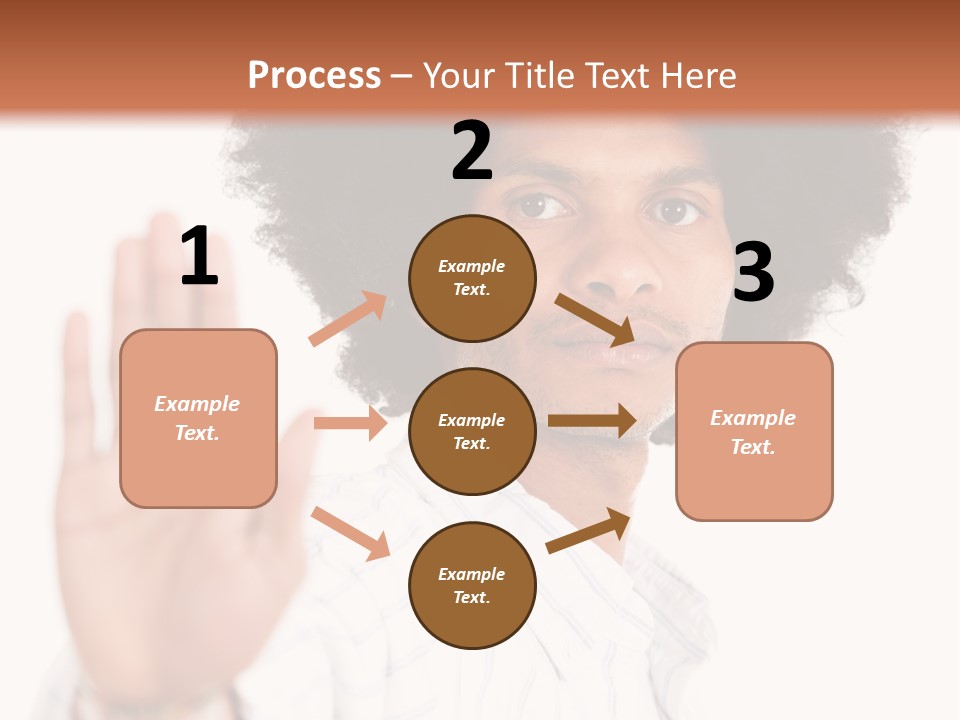 Process – Your Title Text Here

1

Example Text.

2

Example Text.

Example Text.

Example Text.

3

Example Text.